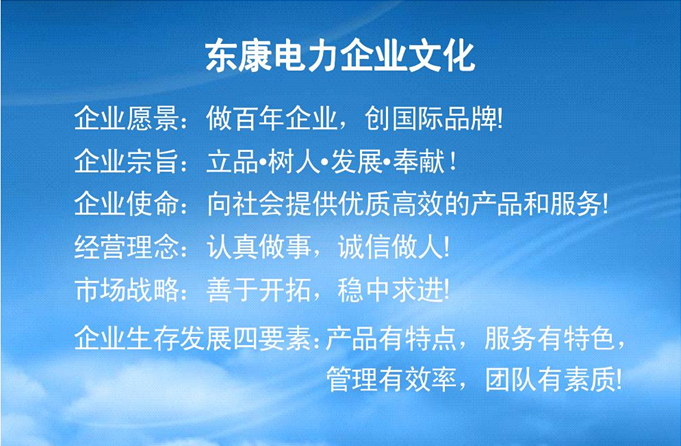 东康电力企业文化

企业愿景：做百年企业，创国际品牌!

企业宗旨：立品•树人•发展•奉献！

企业使命：向社会提供优质高效的产品和服务!

经营理念：认真做事，诚信做人!

市场战略：善于开拓，稳中求进!

企业生存发展四要素：产品有特点，服务有特色，管理有效率，团队有素质!